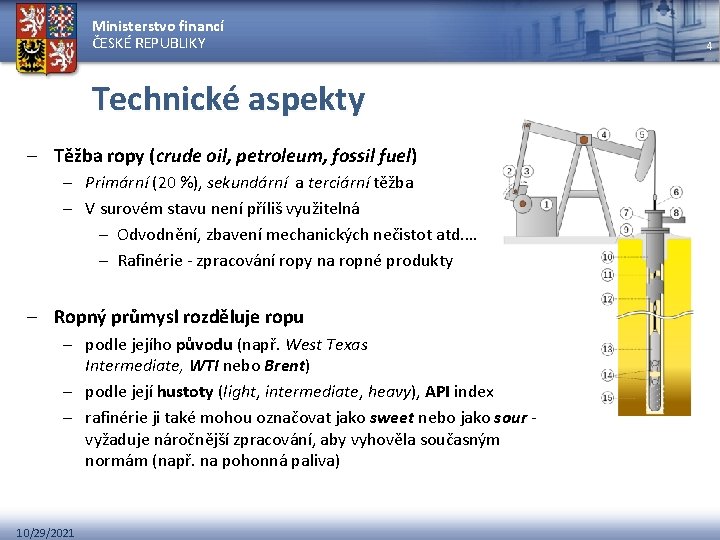 Ministerstvo financí
ČESKÉ REPUBLIKY

4

Technické aspekty

– Těžba ropy (crude oil, petroleum, fossil fuel)
  – Primární (20 %), sekundární a terciární těžba
  – V surovém stavu není příliš využitelná
    – Odvodnění, zbavení mechanických nečistot atd....
    – Rafinérie - zpracování ropy na ropné produkty

– Ropný průmysl rozděluje ropu
  – podle jejího původu (např. West Texas Intermediate, WTI nebo Brent)
  – podle její hustoty (light, intermediate, heavy), API index
  – rafinérie ji také mohou označovat jako sweet nebo jako sour - vyžaduje náročnější zpracování, aby vyhověla současným normám (např. na pohonná paliva)

1 2 3 4 5 6 7 8 9 10 11 12 13 14 15

10/29/2021